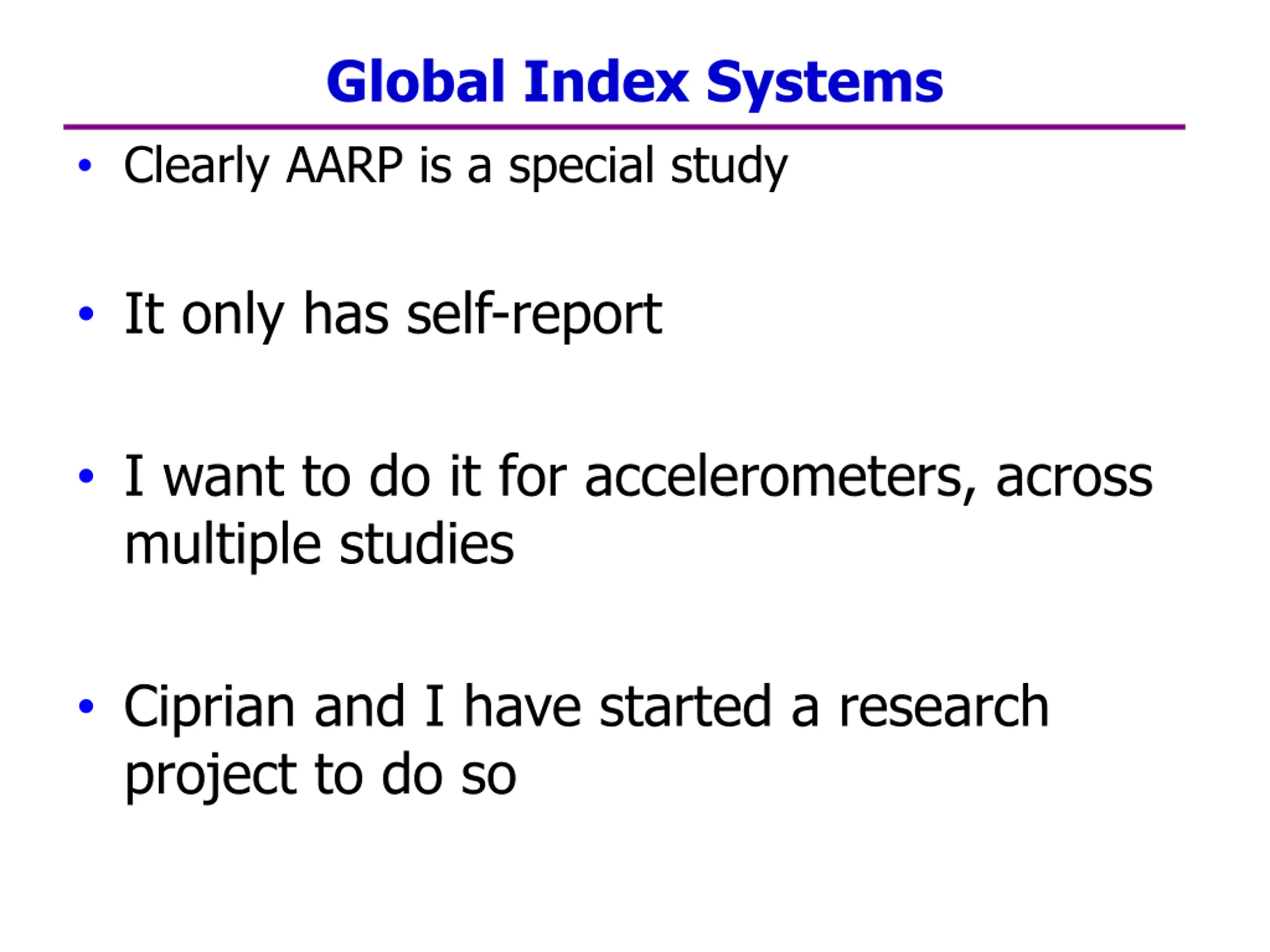 Global Index Systems

• Clearly AARP is a special study

• It only has self-report

• I want to do it for accelerometers, across multiple studies

• Ciprian and I have started a research project to do so